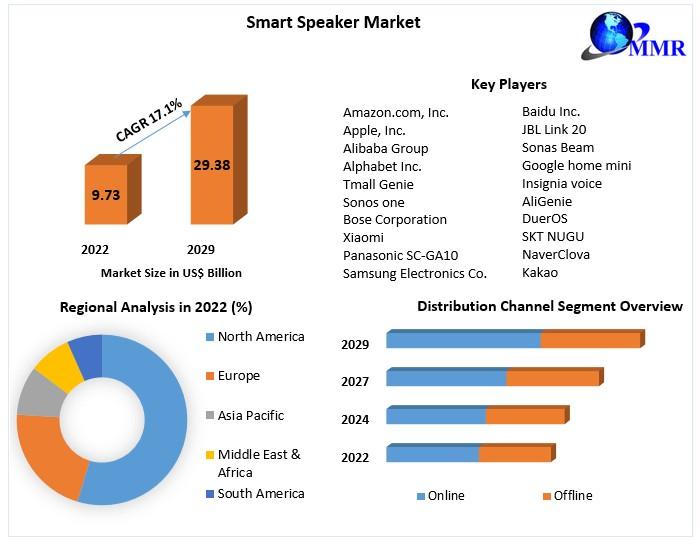 Smart Speaker Market

MMR

CAGR 17.1%

9.73

29.38

2022

2029

Market Size in US$ Billion

Key Players

Amazon.com, Inc.
Apple, Inc.
Alibaba Group
Alphabet Inc.
Tmall Genie
Sonos one
Bose Corporation
Xiaomi
Panasonic SC-GA10
Samsung Electronics Co.

Baidu Inc.
JBL Link 20
Sonas Beam
Google home mini
Insignia voice
AliGenie
DuerOS
SKT NUGU
NaverClova
Kakao

Regional Analysis in 2022 (%)

North America
Europe
Asia Pacific
Middle East & Africa
South America

Distribution Channel Segment Overview

2029
2027
2024
2022

Online
Offline